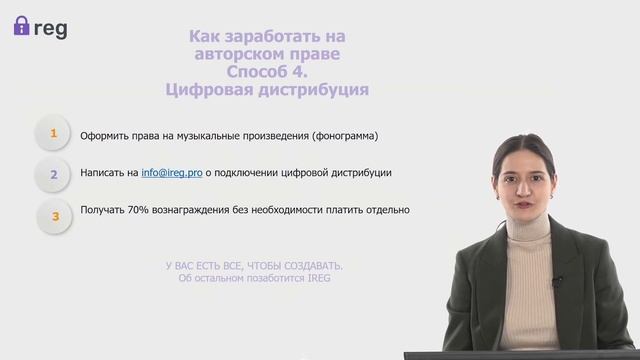 ireg

Как заработать на авторском праве
Способ 4.
Цифровая дистрибуция

1 Оформить права на музыкальные произведения (фонограмма)

2 Написать на info@ireg.pro о подключении цифровой дистрибуции

3 Получать 70% вознаграждения без необходимости платить отдельно

У ВАС ЕСТЬ ВСЕ, ЧТОБЫ СОЗДАВАТЬ.
Об остальном позаботится IREG